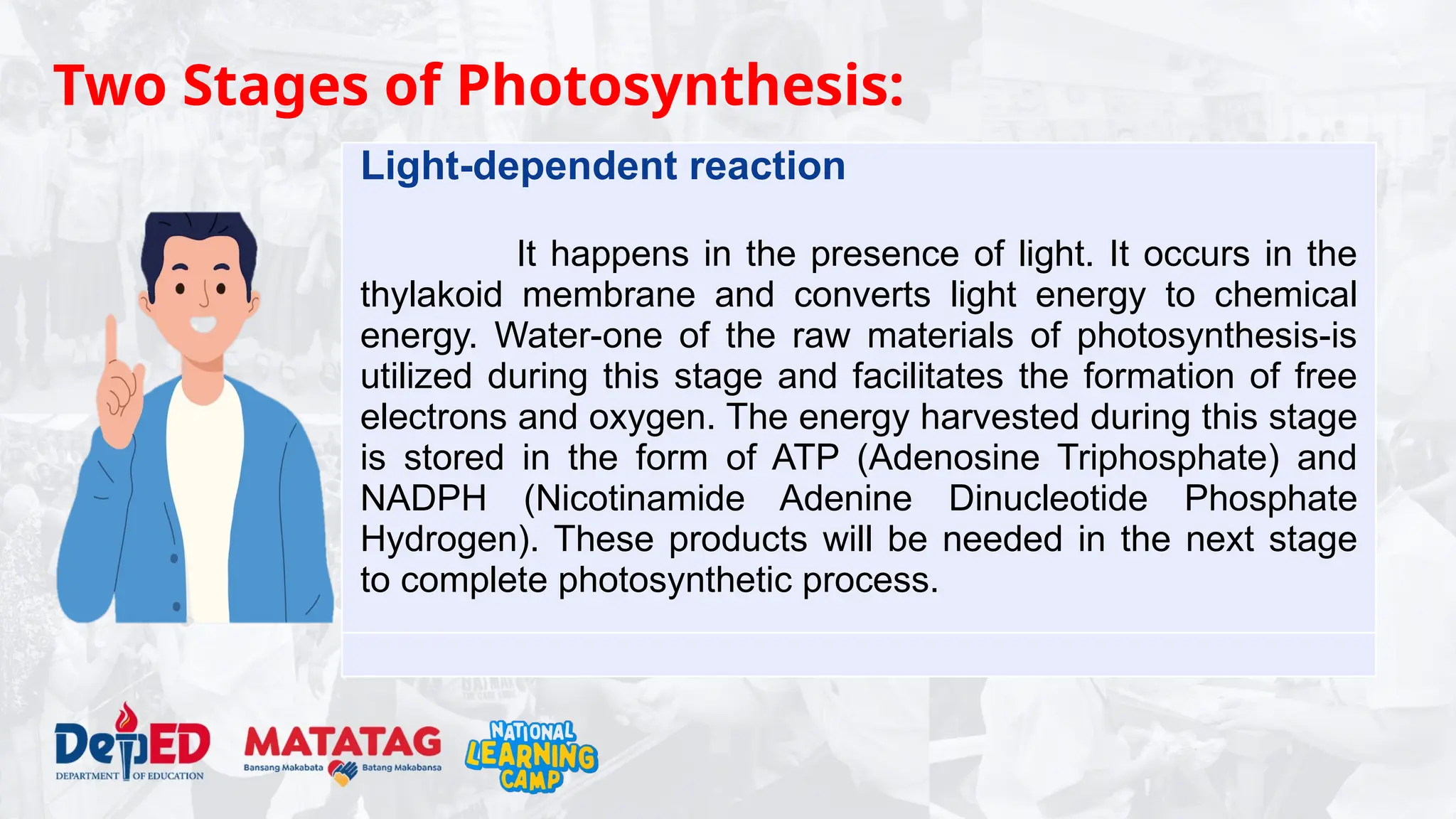 Two Stages of Photosynthesis:

Light-dependent reaction

It happens in the presence of light. It occurs in the thylakoid membrane and converts light energy to chemical energy. Water-one of the raw materials of photosynthesis-is utilized during this stage and facilitates the formation of free electrons and oxygen. The energy harvested during this stage is stored in the form of ATP (Adenosine Triphosphate) and NADPH (Nicotinamide Adenine Dinucleotide Phosphate Hydrogen). These products will be needed in the next stage to complete photosynthetic process.

DepED DEPARTMENT OF EDUCATION

MATATAG Bansang Makabata Batang Makabansa

NATIONAL LEARNING CAMP